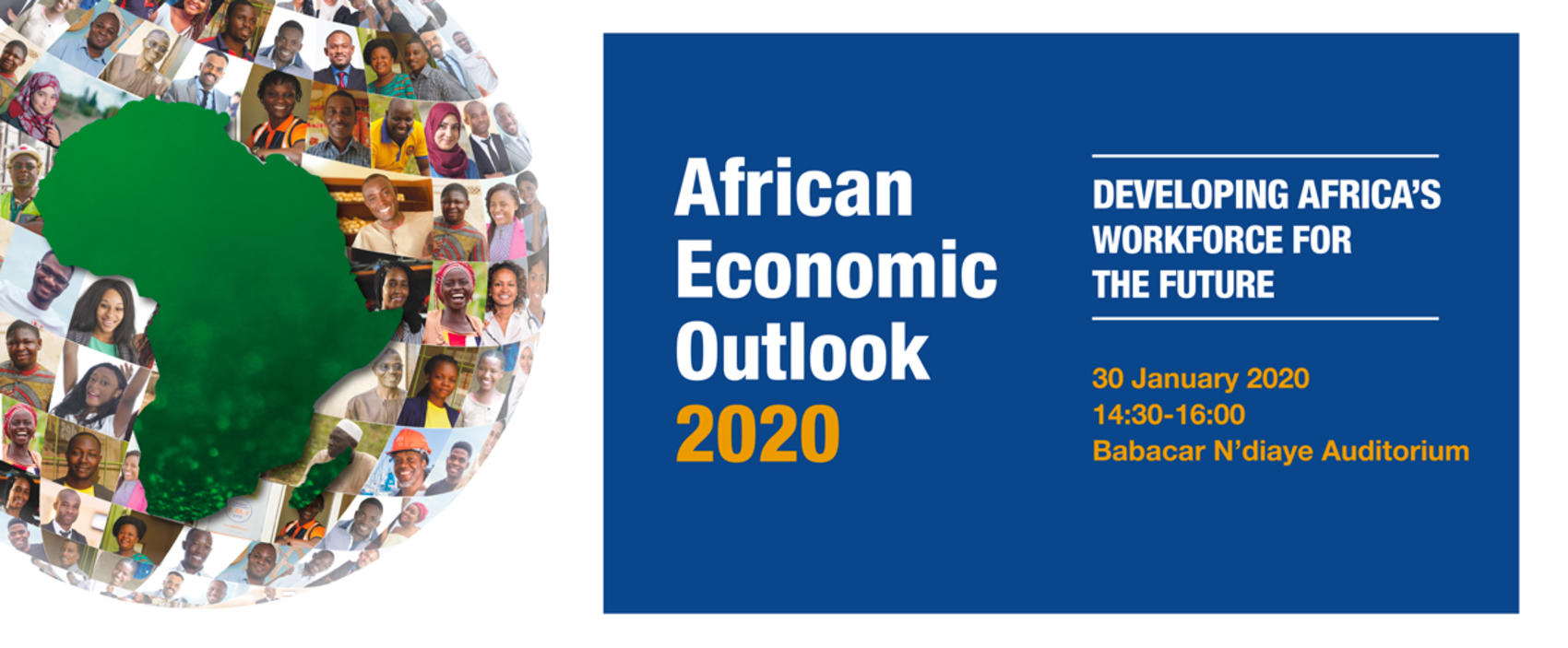 African Economic Outlook 2020

DEVELOPING AFRICA'S WORKFORCE FOR THE FUTURE

30 January 2020
14:30-16:00
Babacar N'diaye Auditorium